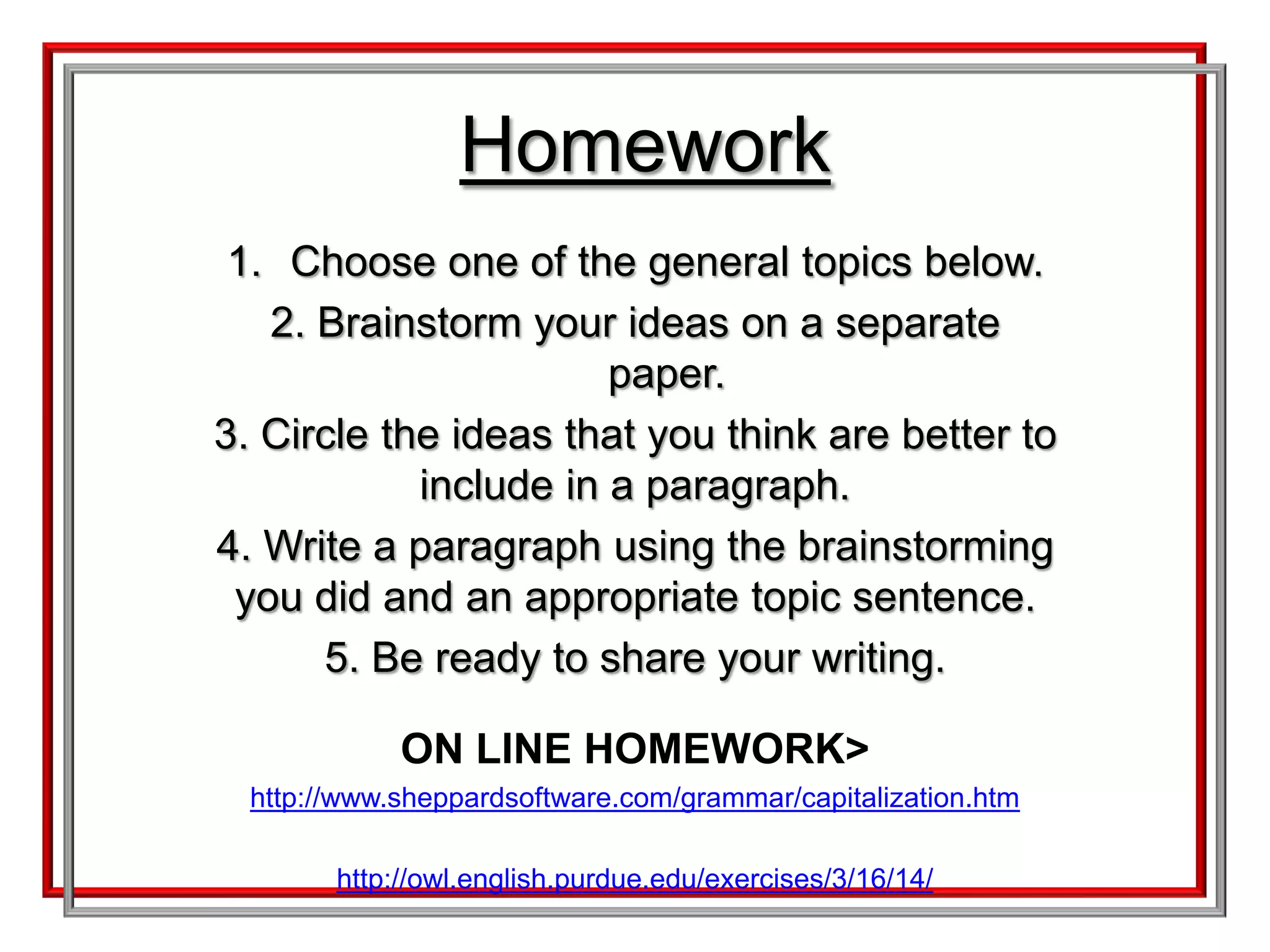 Homework

1. Choose one of the general topics below.

2. Brainstorm your ideas on a separate paper.

3. Circle the ideas that you think are better to include in a paragraph.

4. Write a paragraph using the brainstorming you did and an appropriate topic sentence.

5. Be ready to share your writing.

ON LINE HOMEWORK>

http://www.sheppardsoftware.com/grammar/capitalization.htm

http://owl.english.purdue.edu/exercises/3/16/14/